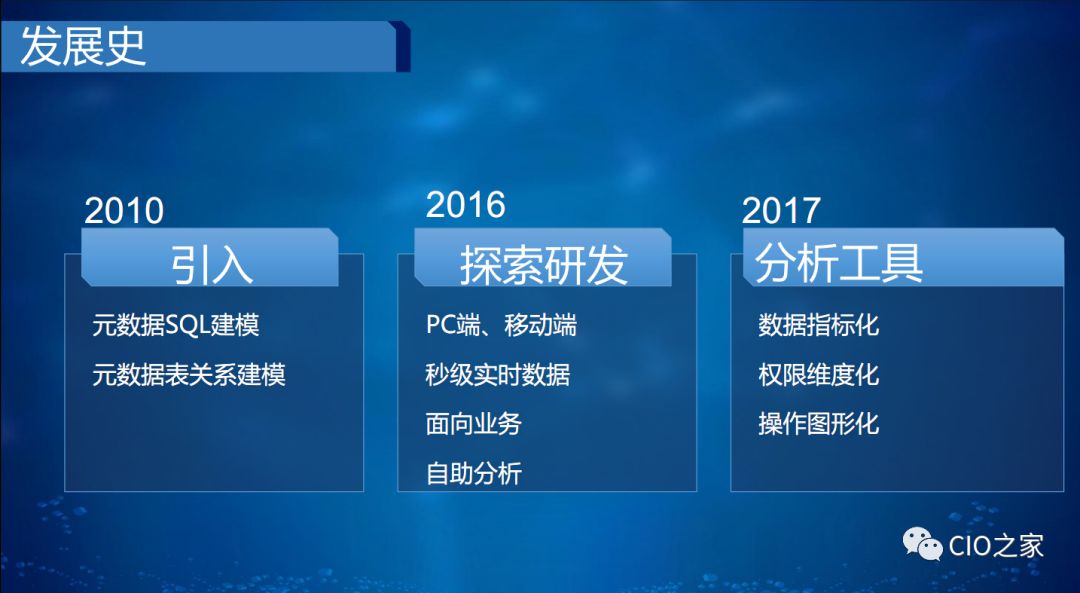 发展史

2010
引入
元数据SQL建模
元数据表关系建模

2016
探索研发
PC端、移动端
秒级实时数据
面向业务
自助分析

2017
分析工具
数据指标化
权限维度化
操作图形化

CIO之家